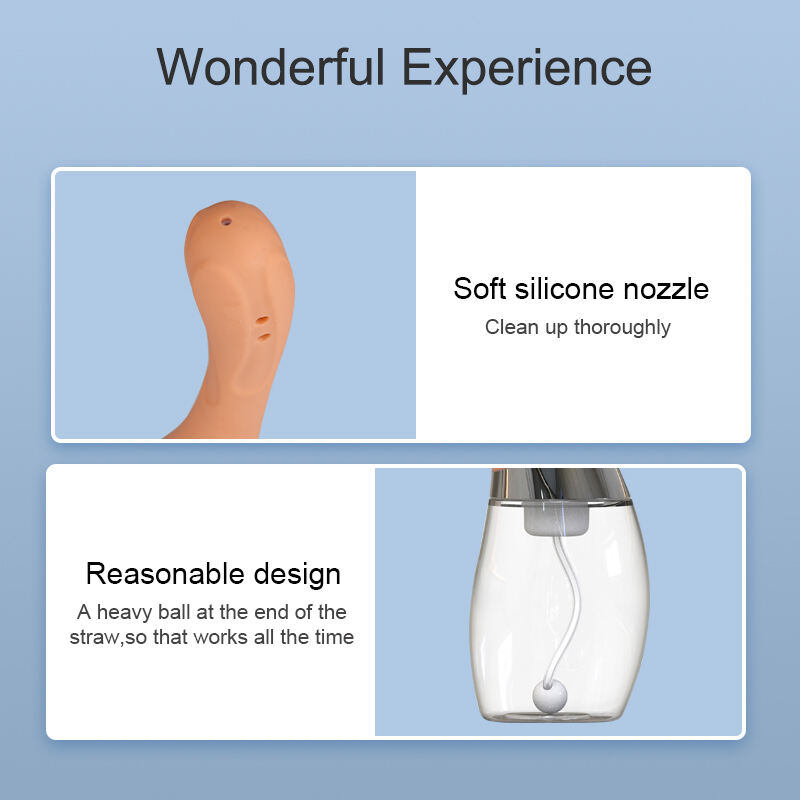 Wonderful Experience

Soft silicone nozzle
Clean up thoroughly

Reasonable design
A heavy ball at the end of the straw,so that works all the time